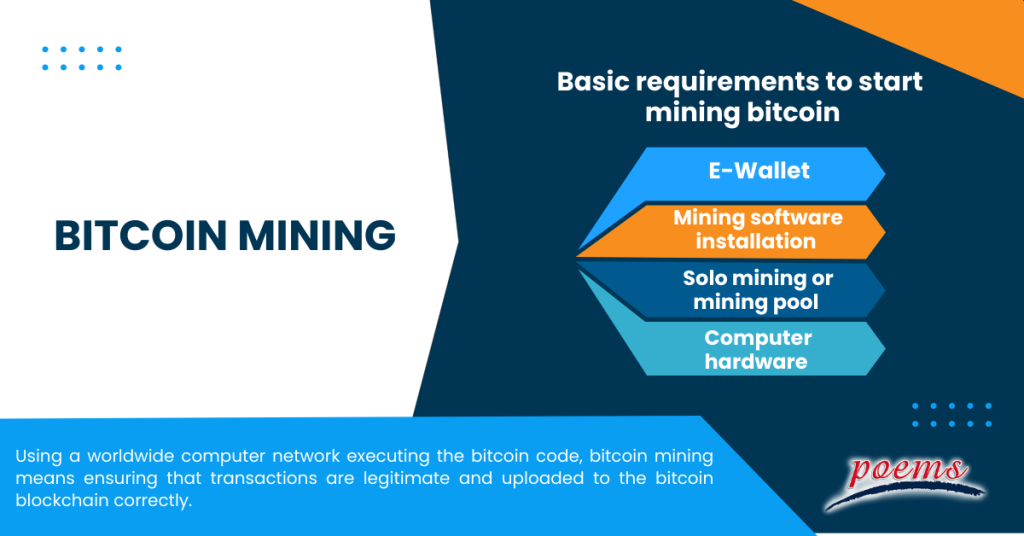 BITCOIN MINING

Basic requirements to start mining bitcoin

E-Wallet

Mining software installation

Solo mining or mining pool

Computer hardware

Using a worldwide computer network executing the bitcoin code, bitcoin mining means ensuring that transactions are legitimate and uploaded to the bitcoin blockchain correctly.

poems